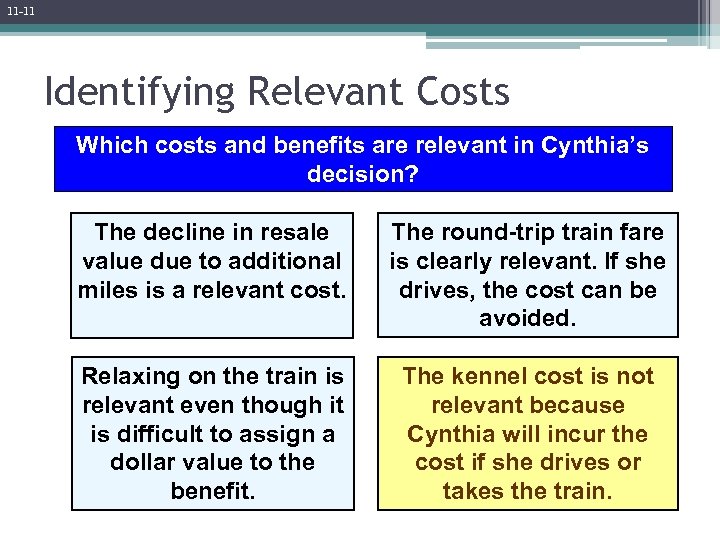 11-11

Identifying Relevant Costs

Which costs and benefits are relevant in Cynthia's decision?

The decline in resale value due to additional miles is a relevant cost.

The round-trip train fare is clearly relevant. If she drives, the cost can be avoided.

Relaxing on the train is relevant even though it is difficult to assign a dollar value to the benefit.

The kennel cost is not relevant because Cynthia will incur the cost if she drives or takes the train.